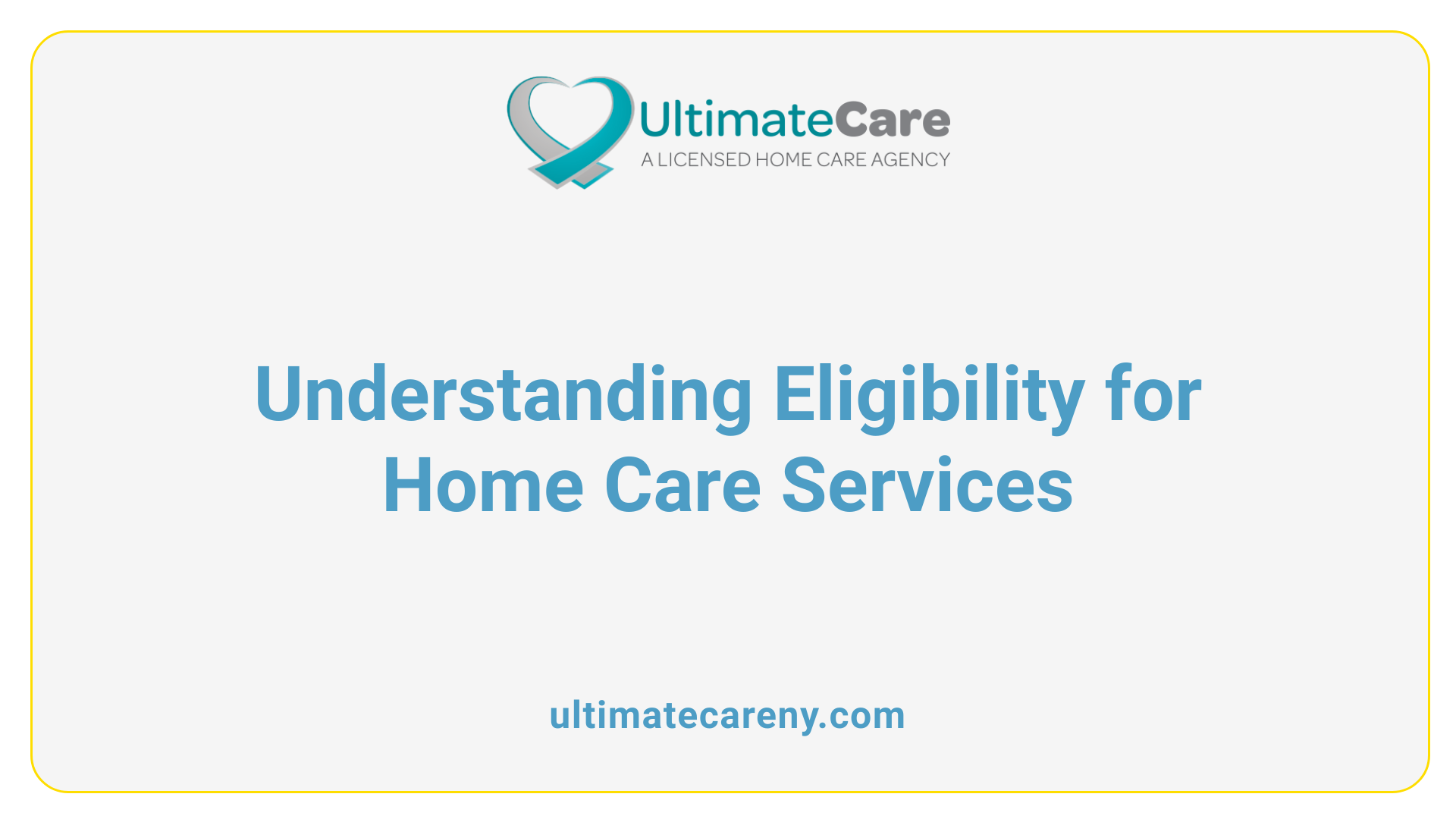 UltimateCare
A LICENSED HOME CARE AGENCY

Understanding Eligibility for Home Care Services

ultimatecareny.com